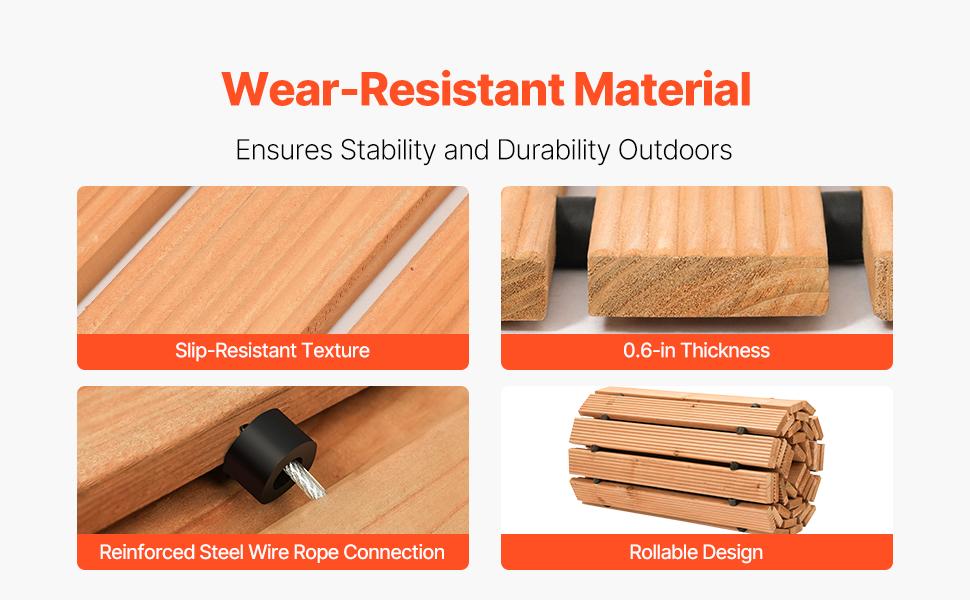 Wear-Resistant Material

Ensures Stability and Durability Outdoors

Slip-Resistant Texture

0.6-in Thickness

Reinforced Steel Wire Rope Connection

Rollable Design